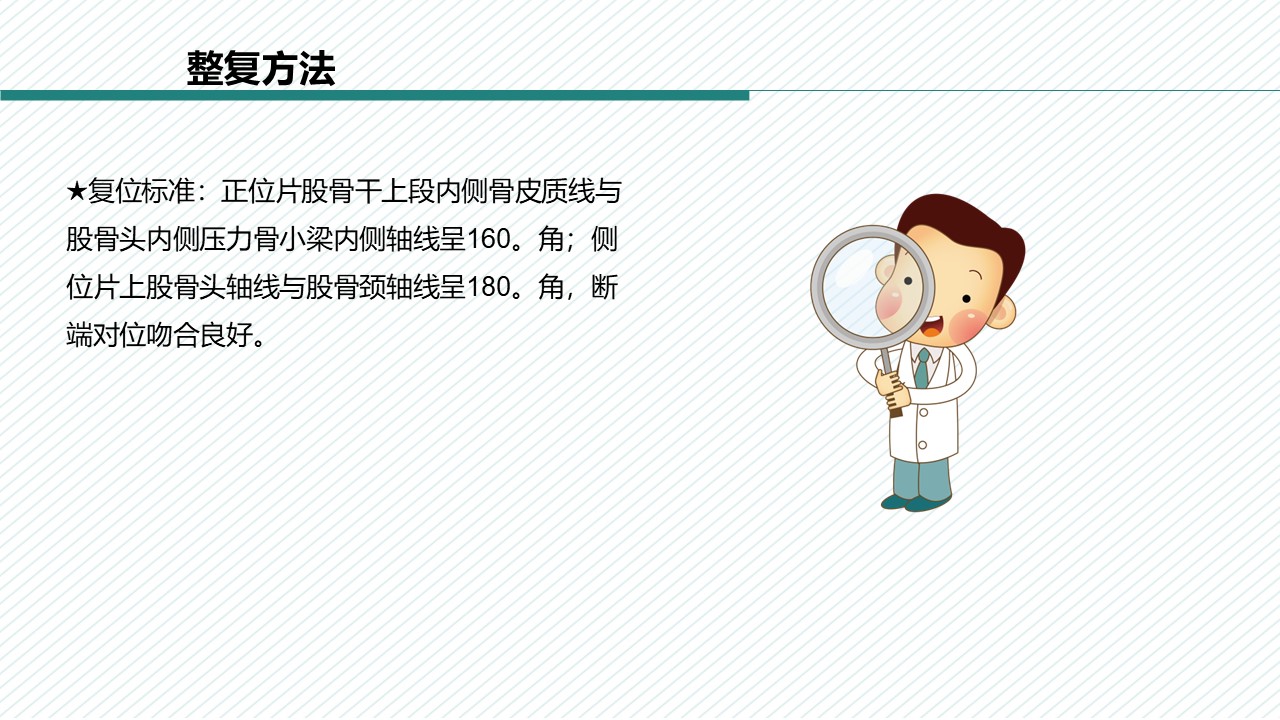 整复方法

★复位标准：正位片股骨干上段内侧骨皮质线与股骨头内侧压力骨小梁内侧轴线呈160。角；侧位片上股骨头轴线与股骨颈轴线呈180。角，断端对位吻合良好。